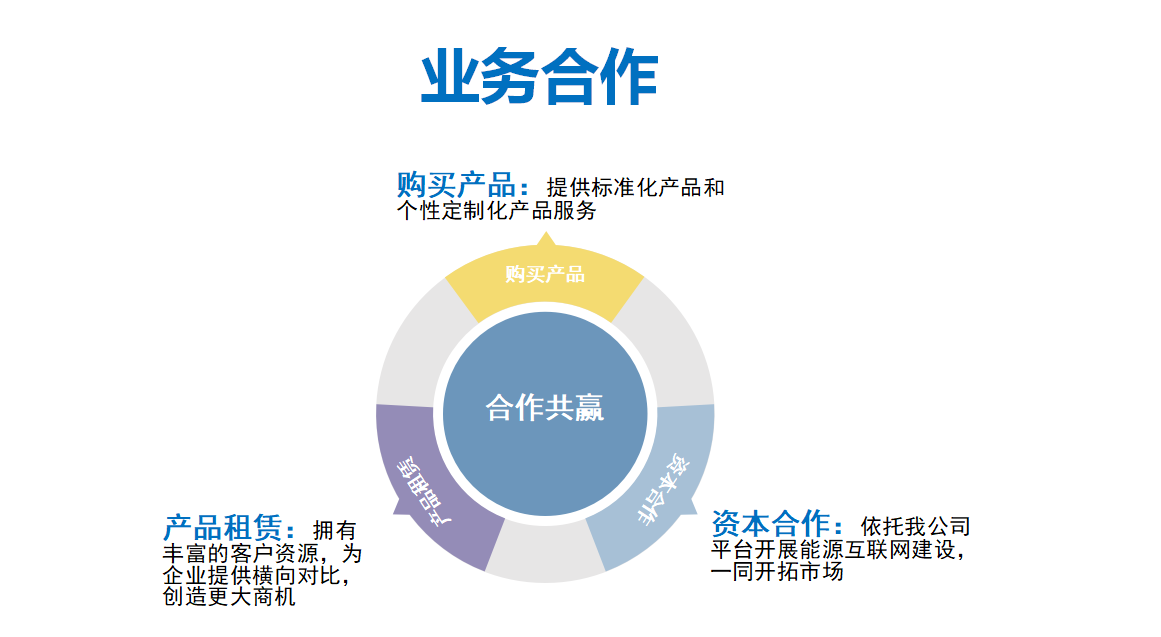 业务合作

购买产品：提供标准化产品和个性定制化产品服务

购买产品

合作共赢

产品租赁

资本合作

产品租赁：拥有丰富的客户资源，为企业提供横向对比，创造更大商机

资本合作：依托我公司平台开展能源互联网建设，一同开拓市场